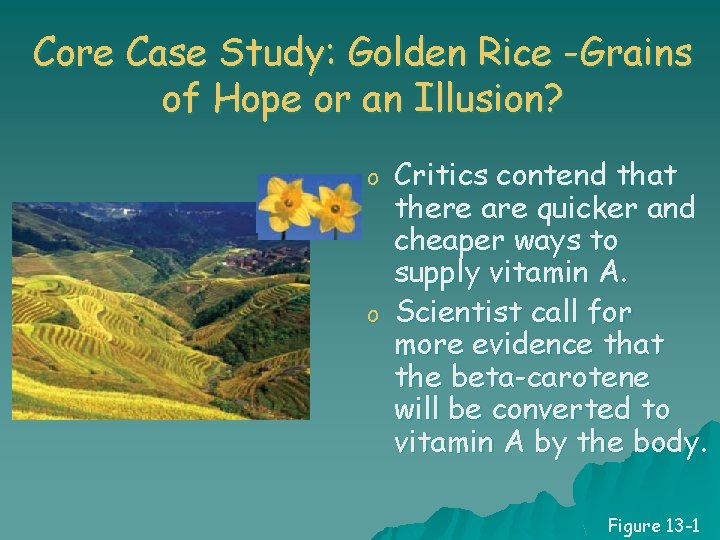 Core Case Study: Golden Rice -Grains of Hope or an Illusion?

o Critics contend that there are quicker and cheaper ways to supply vitamin A.

o Scientist call for more evidence that the beta-carotene will be converted to vitamin A by the body.

Figure 13-1